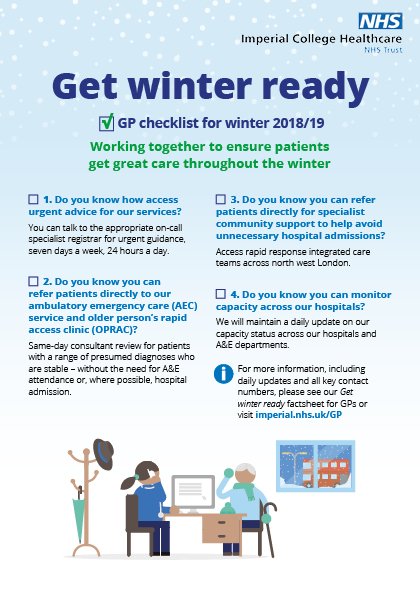 NHS
Imperial College Healthcare
NHS Trust

Get winter ready

GP checklist for winter 2018/19

Working together to ensure patients get great care throughout the winter

1. Do you know how access urgent advice for our services?

You can talk to the appropriate on-call specialist registrar for urgent guidance, seven days a week, 24 hours a day.

2. Do you know you can refer patients directly to our ambulatory emergency care (AEC) service and older person's rapid access clinic (OPRAC)?

Same-day consultant review for patients with a range of presumed diagnoses who are stable – without the need for A&E attendance or, where possible, hospital admission.

3. Do you know you can refer patients directly for specialist community support to help avoid unnecessary hospital admissions?

Access rapid response integrated care teams across north west London.

4. Do you know you can monitor capacity across our hospitals?

We will maintain a daily update on our capacity status across our hospitals and A&E departments.

For more information, including daily updates and all key contact numbers, please see our Get winter ready factsheet for GPs or visit imperial.nhs.uk/GP